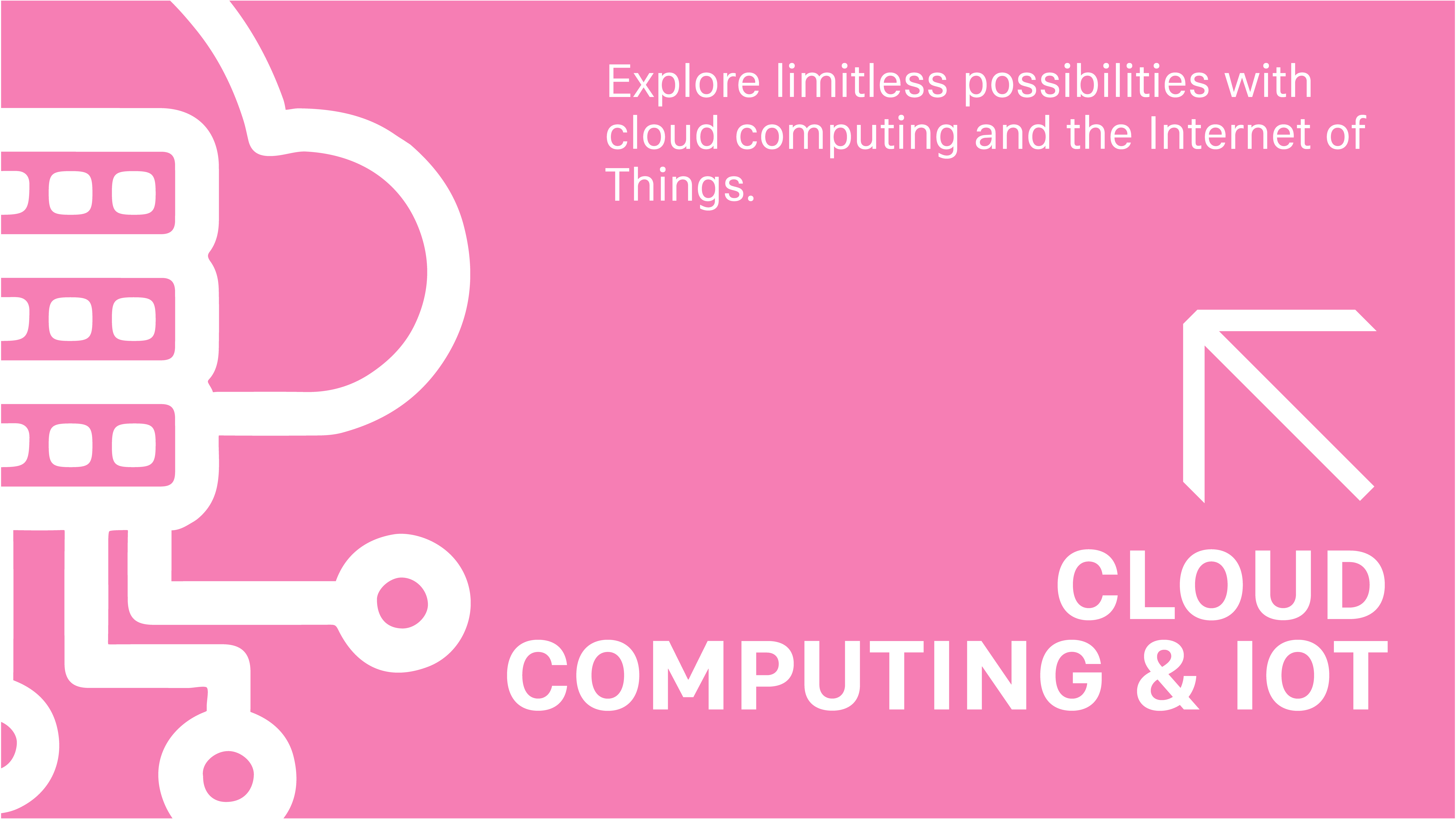 Explore limitless possibilities with cloud computing and the Internet of Things.

CLOUD COMPUTING & IOT